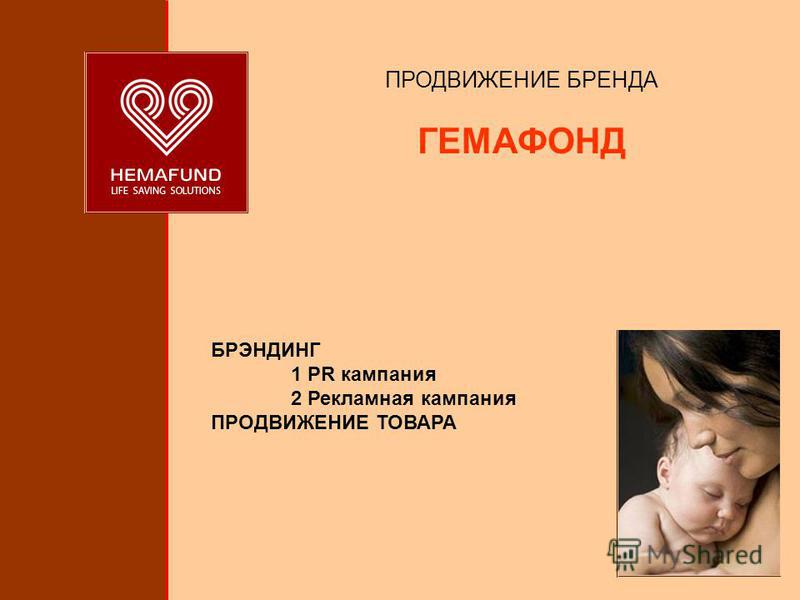 HEMAFUND
LIFE SAVING SOLUTIONS

ПРОДВИЖЕНИЕ БРЕНДА

ГЕМАФОНД

БРЭНДИНГ
1 PR кампания
2 Рекламная кампания
ПРОДВИЖЕНИЕ ТОВАРА

MyShared